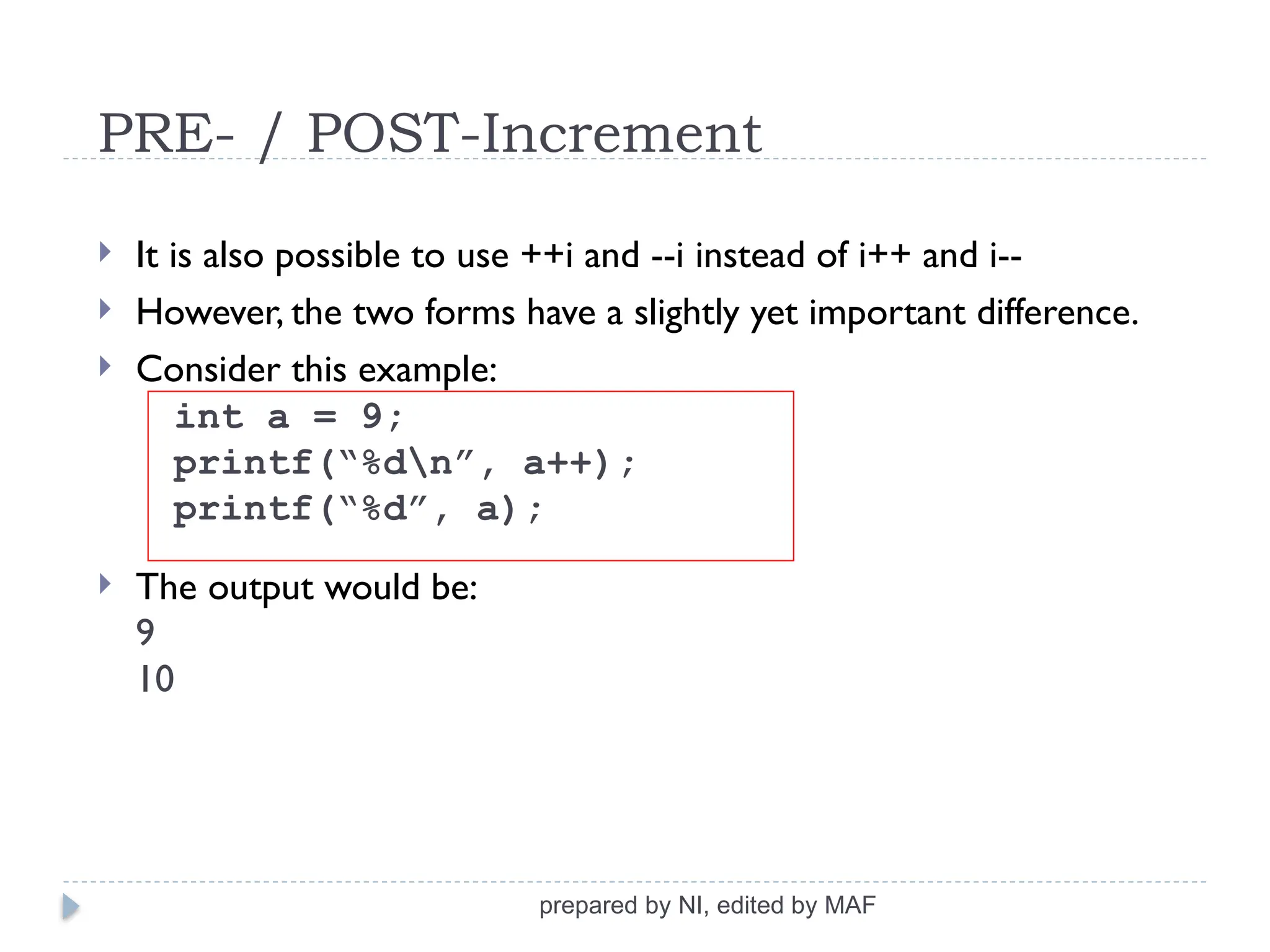 PRE- / POST-Increment

It is also possible to use ++i and --i instead of i++ and i--

However, the two forms have a slightly yet important difference.

Consider this example:

int a = 9;
printf(“%d\n”, a++);
printf(“%d”, a);

The output would be:
9
10

prepared by NI, edited by MAF